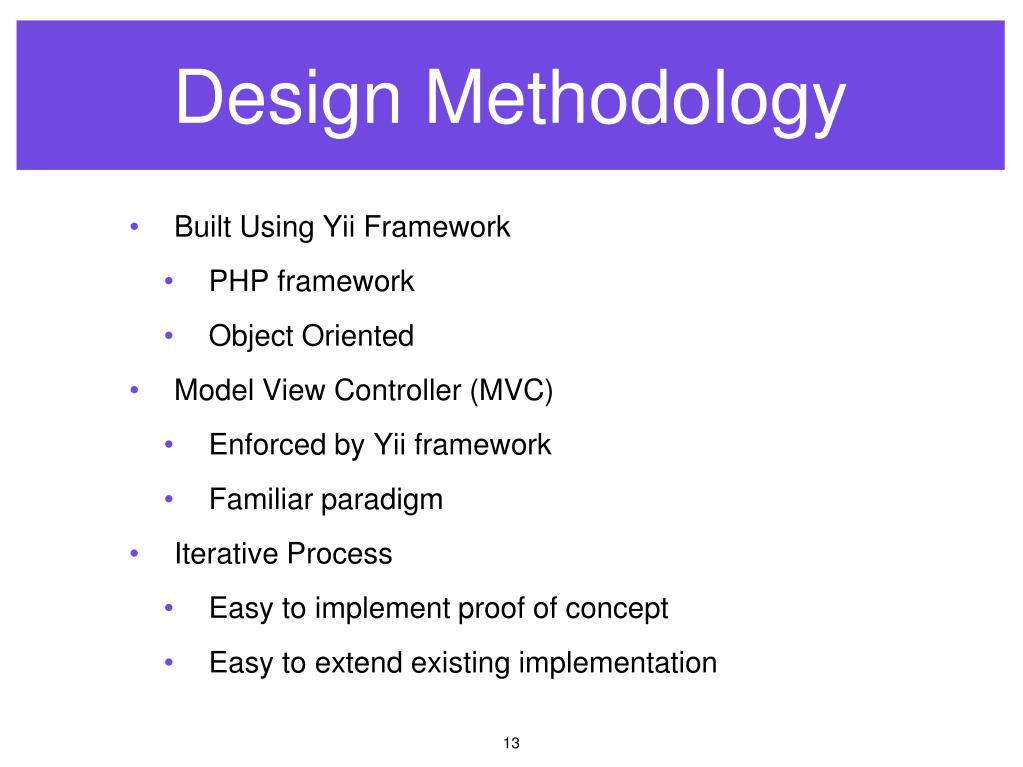 Design Methodology

• Built Using Yii Framework
  • PHP framework
  • Object Oriented
• Model View Controller (MVC)
  • Enforced by Yii framework
  • Familiar paradigm
• Iterative Process
  • Easy to implement proof of concept
  • Easy to extend existing implementation

13